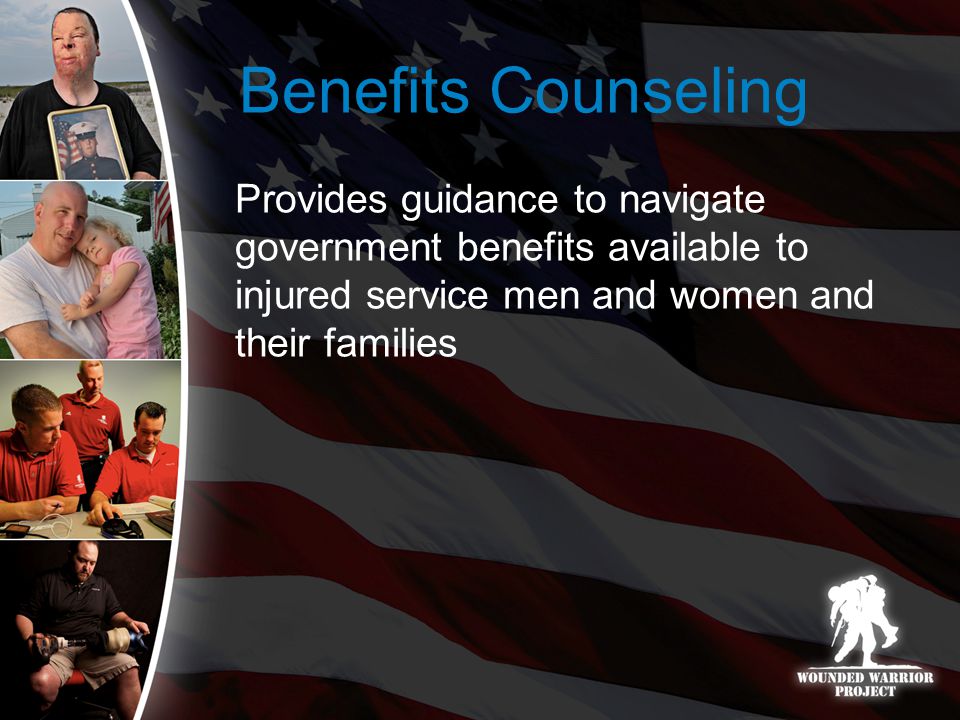 Benefits Counseling

Provides guidance to navigate government benefits available to injured service men and women and their families

WOUNDED WARRIOR PROJECT